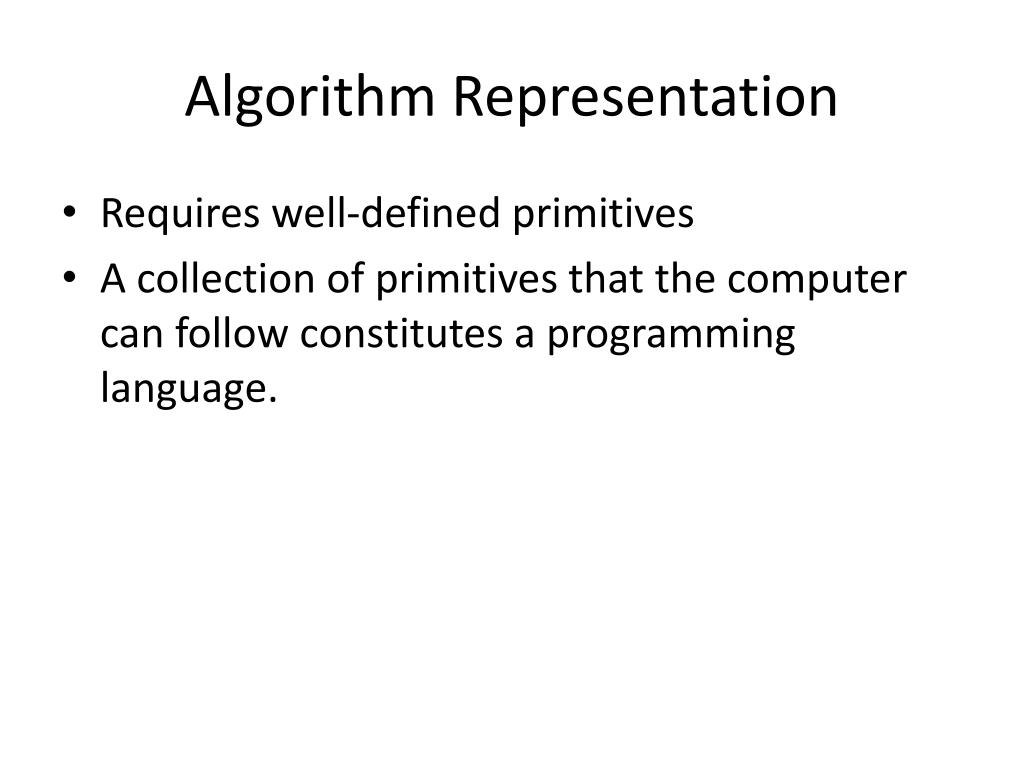 Algorithm Representation

• Requires well-defined primitives
• A collection of primitives that the computer can follow constitutes a programming language.